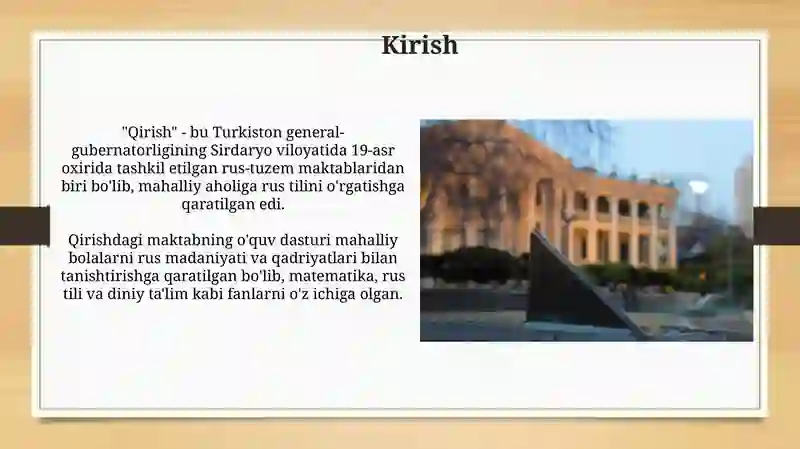 Kirish

"Qirish" - bu Turkiston general-gubernatorligining Sirdaryo viloyatida 19-asr oxirida tashkil etilgan rus-tuzem maktablaridan biri bo'lib, mahalliy aholiga rus tilini o'rgatishga qaratilgan edi.

Qirishdagi maktabning o'quv dasturi mahalliy bolalarni rus madaniyati va qadriyatlari bilan tanishtirishga qaratilgan bo'lib, matematika, rus tili va diniy ta'lim kabi fanlarni o'z ichiga olgan.